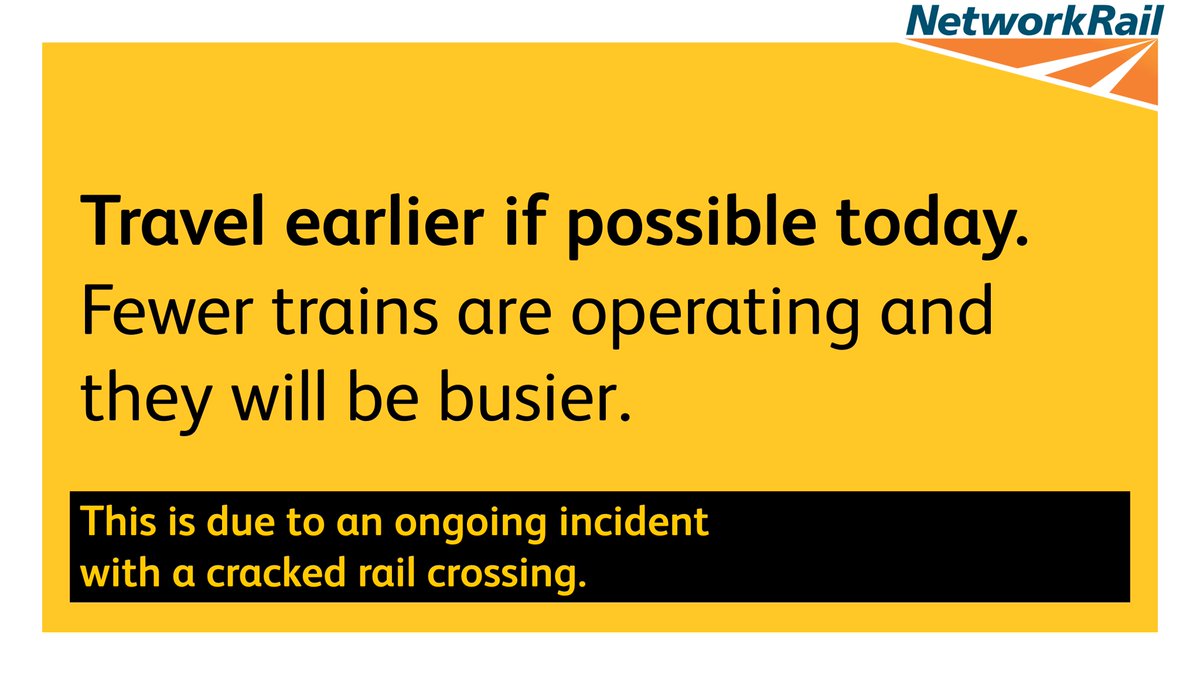 NetworkRail

Travel earlier if possible today.
Fewer trains are operating and they will be busier.

This is due to an ongoing incident with a cracked rail crossing.